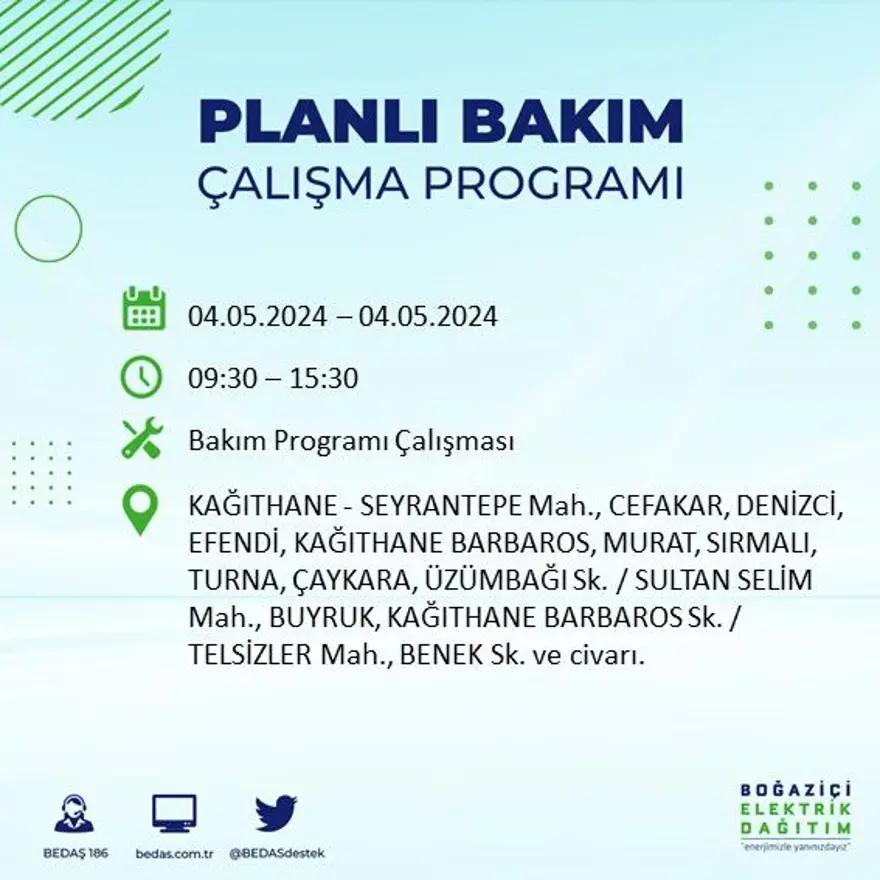 PLANLI BAKIM
ÇALIŞMA PROGRAMI

04.05.2024 – 04.05.2024

09:30 – 15:30

Bakım Programı Çalışması

KAĞITHANE - SEYRANTEPE Mah., CEFAKAR, DENİZCİ, EFENDİ, KAĞITHANE BARBAROS, MURAT, SIRMALI, TURNA, ÇAYKARA, ÜZÜMBAĞI Sk. / SULTAN SELİM Mah., BUYRUK, KAĞITHANE BARBAROS Sk. / TELSİZLER Mah., BENEK Sk. ve civarı.

BEDAŞ 186
bedas.com.tr
@BEDASdestek

BOĞAZİÇİ
ELEKTRİK
DAĞITIM
"enerjimizle yanınızdayız"